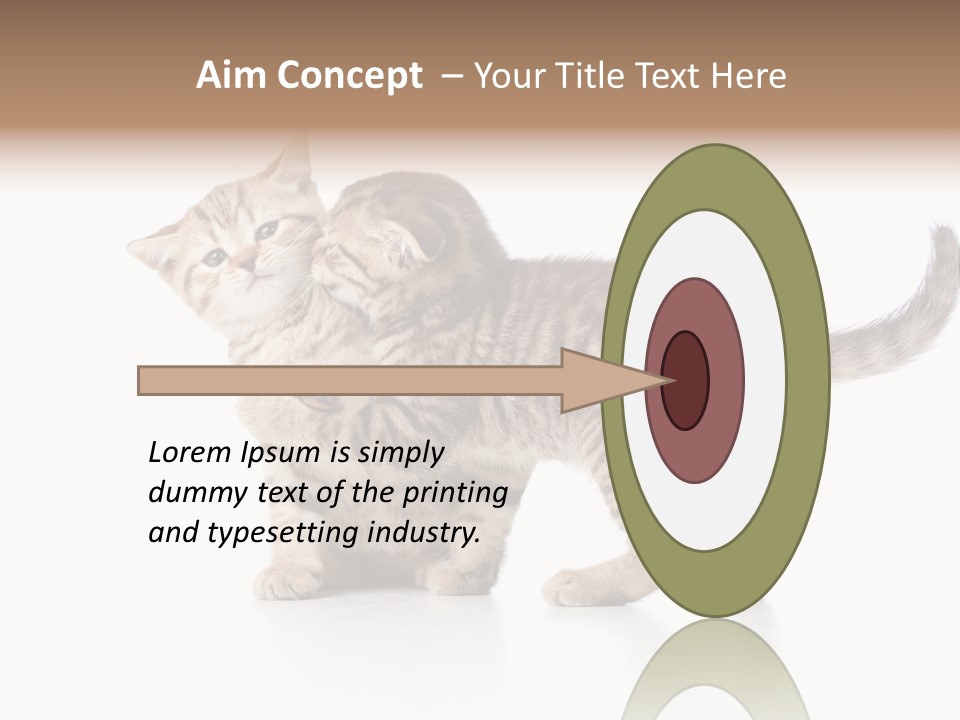 Aim Concept – Your Title Text Here

Lorem Ipsum is simply dummy text of the printing and typesetting industry.